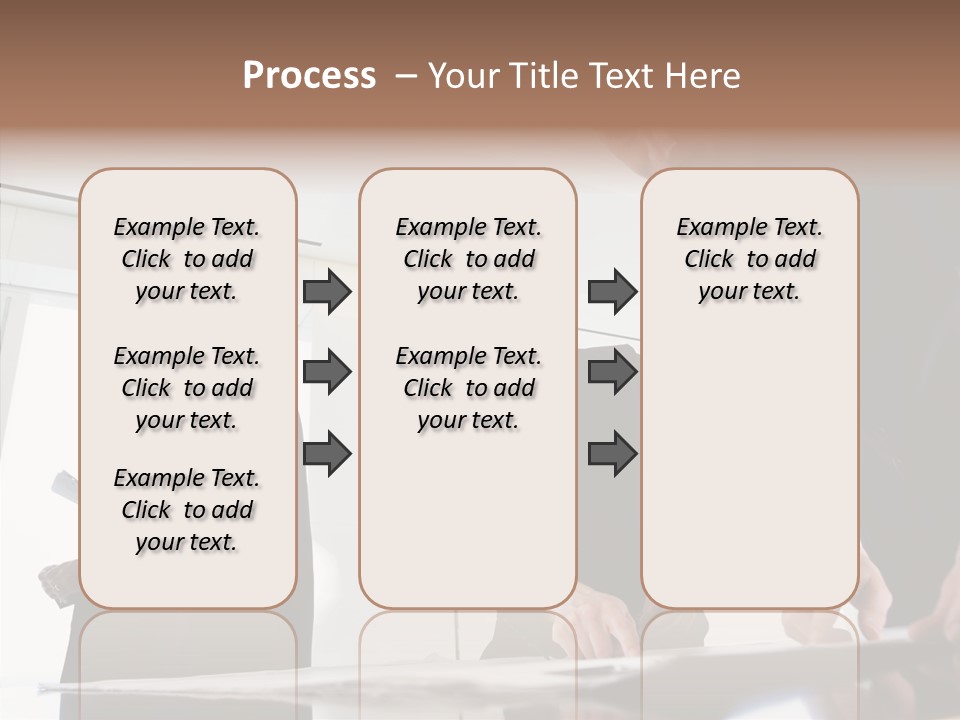 Process – Your Title Text Here

Example Text. Click to add your text.

Example Text. Click to add your text.

Example Text. Click to add your text.

Example Text. Click to add your text.

Example Text. Click to add your text.

Example Text. Click to add your text.